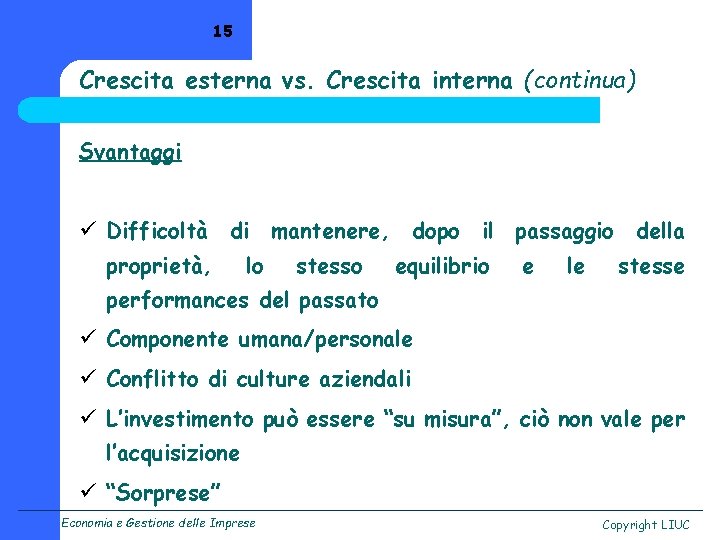 15

Crescita esterna vs. Crescita interna (continua)

Svantaggi

✓ Difficoltà di mantenere, dopo il passaggio della proprietà, lo stesso equilibrio e le stesse performances del passato

✓ Componente umana/personale

✓ Conflitto di culture aziendali

✓ L'investimento può essere "su misura", ciò non vale per l'acquisizione

✓ "Sorprese"

Economia e Gestione delle Imprese

Copyright LIUC